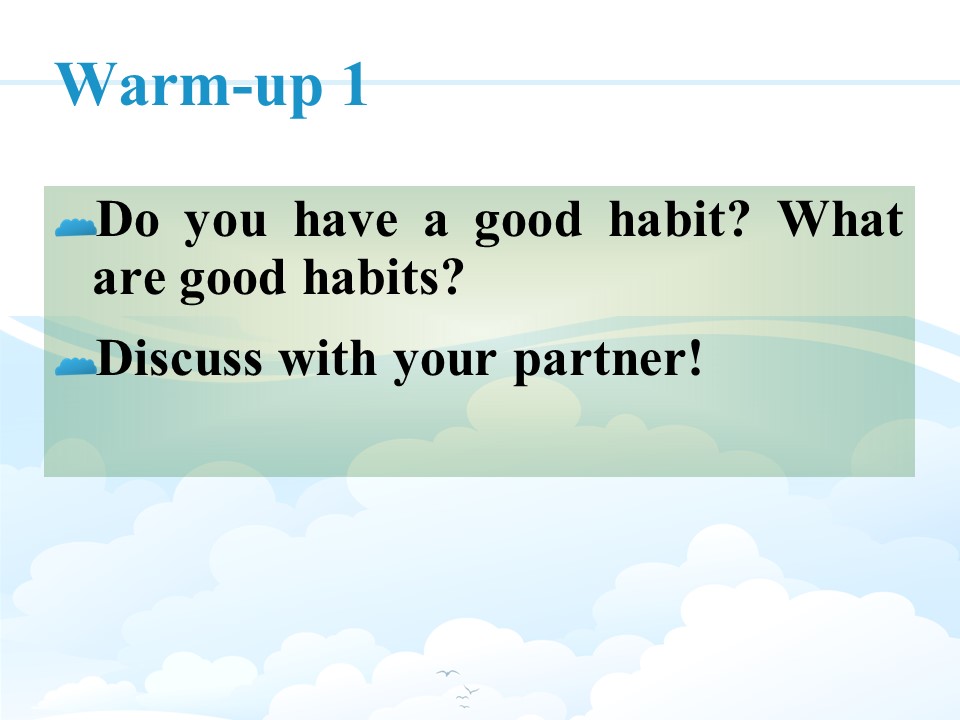 Warm-up 1

Do you have a good habit? What are good habits?

Discuss with your partner!